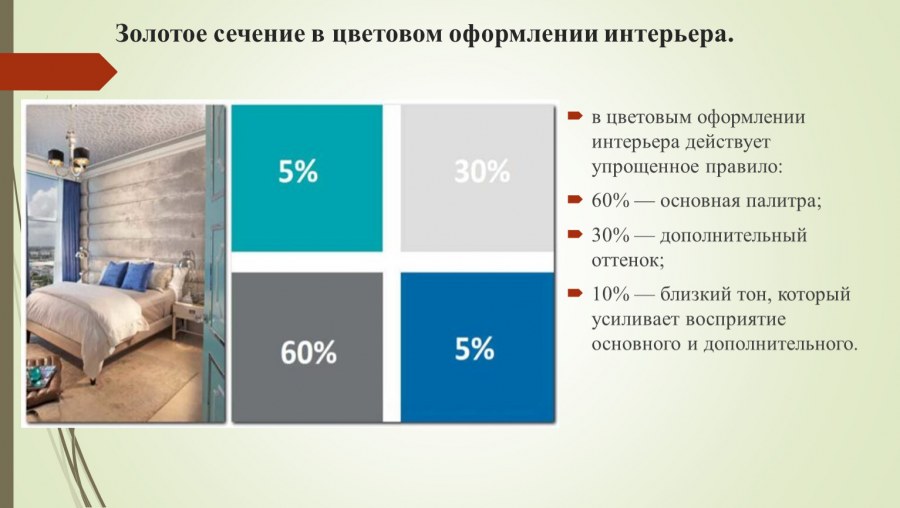 Золотое сечение в цветовом оформлении интерьера.

5%

30%

60%

5%

в цветовым оформлении интерьера действует упрощенное правило:

60% — основная палитра;

30% — дополнительный оттенок;

10% — близкий тон, который усиливает восприятие основного и дополнительного.